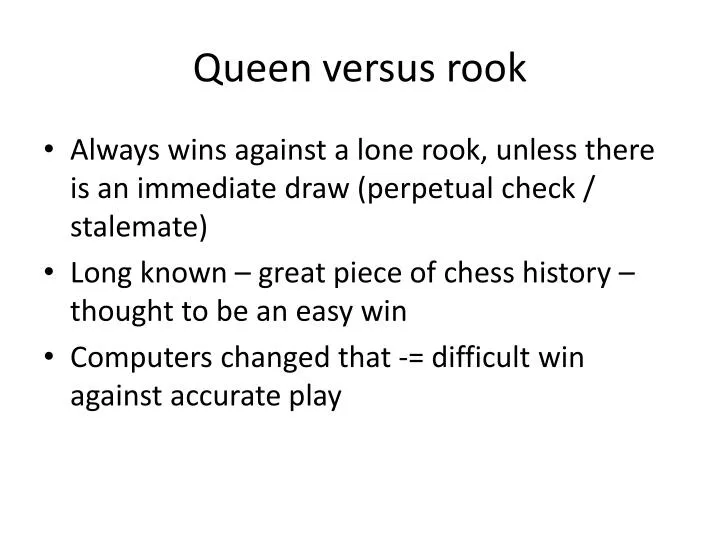 Queen versus rook

• Always wins against a lone rook, unless there is an immediate draw (perpetual check / stalemate)
• Long known – great piece of chess history – thought to be an easy win
• Computers changed that -= difficult win against accurate play